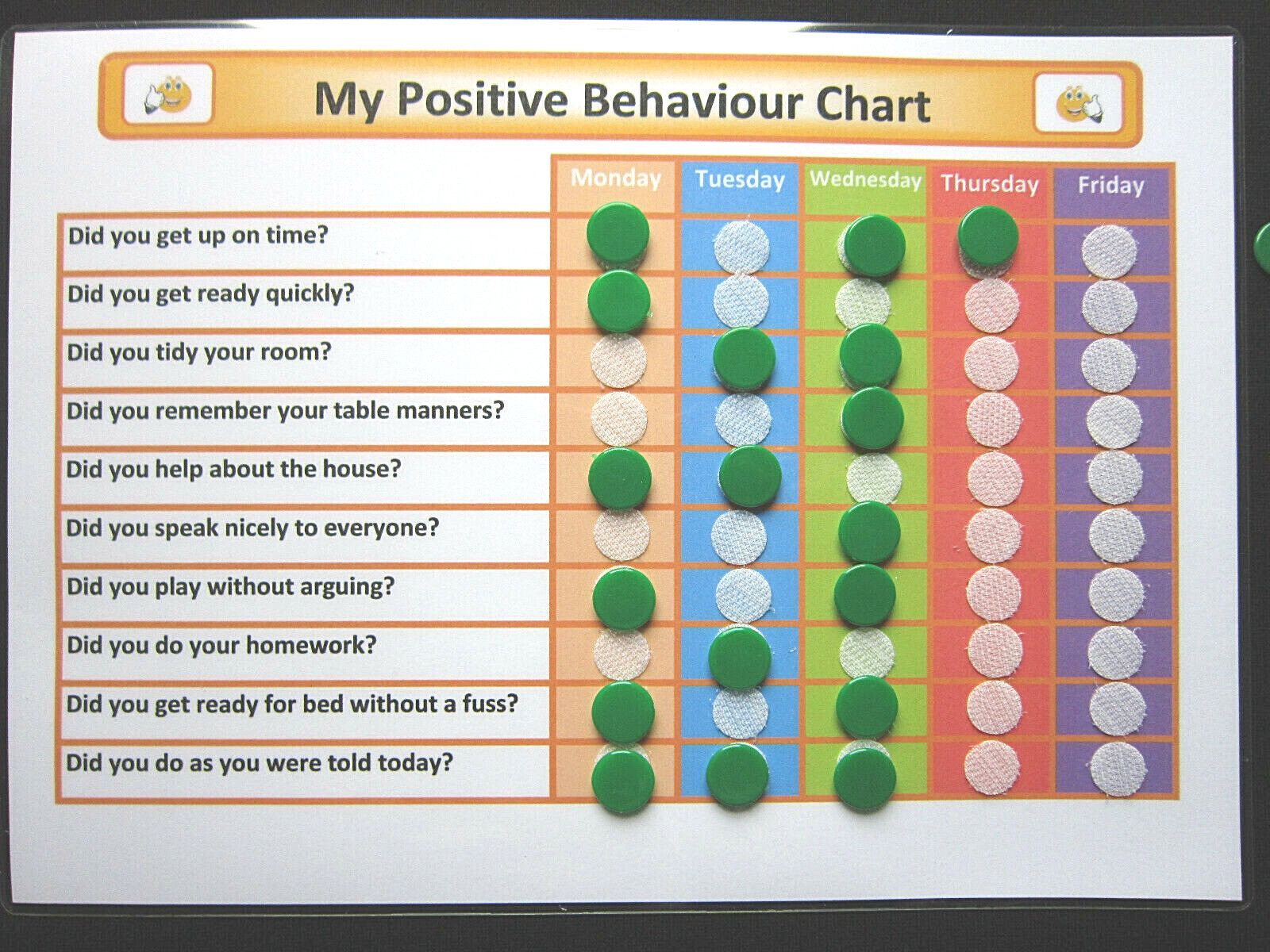 My Positive Behaviour Chart

| | Monday | Tuesday | Wednesday | Thursday | Friday |
|---|---|---|---|---|---|
| Did you get up on time? | | | | | |
| Did you get ready quickly? | | | | | |
| Did you tidy your room? | | | | | |
| Did you remember your table manners? | | | | | |
| Did you help about the house? | | | | | |
| Did you speak nicely to everyone? | | | | | |
| Did you play without arguing? | | | | | |
| Did you do your homework? | | | | | |
| Did you get ready for bed without a fuss? | | | | | |
| Did you do as you were told today? | | | | | |